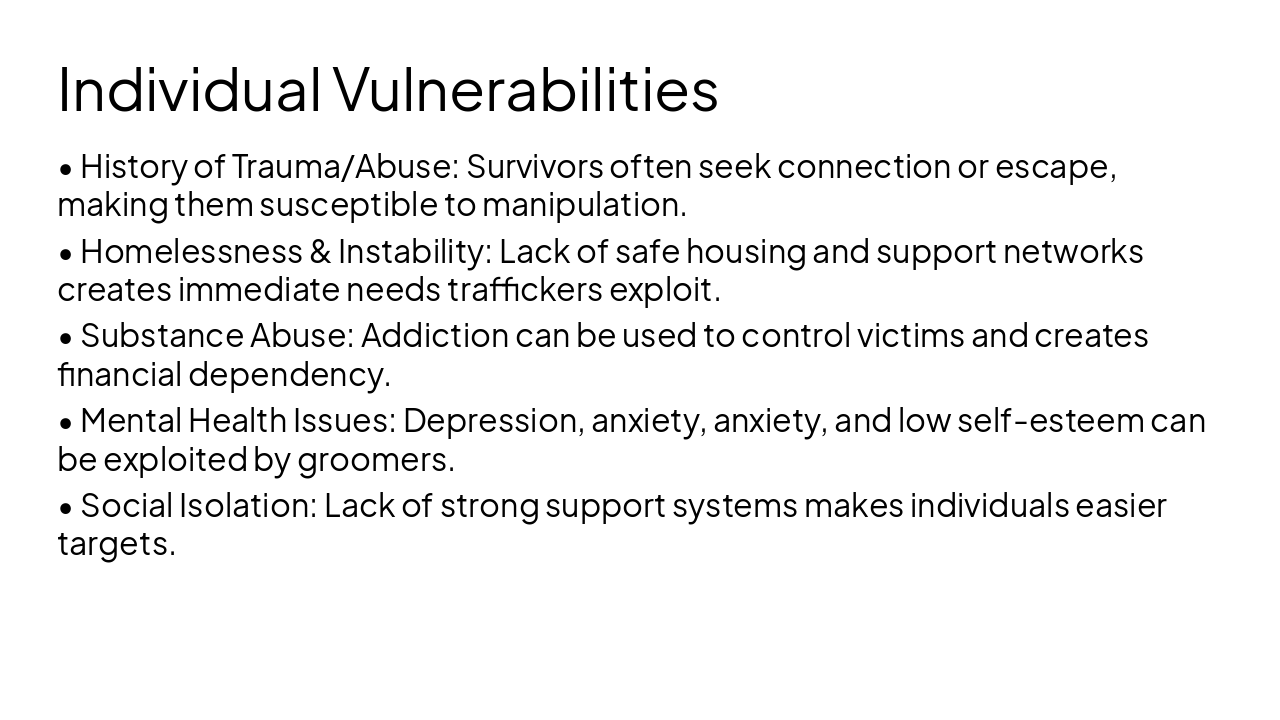 Individual Vulnerabilities

• History of Trauma/Abuse: Survivors often seek connection or escape, making them susceptible to manipulation.

• Homelessness & Instability: Lack of safe housing and support networks creates immediate needs traffickers exploit.

• Substance Abuse: Addiction can be used to control victims and creates financial dependency.

• Mental Health Issues: Depression, anxiety, anxiety, and low self-esteem can be exploited by groomers.

• Social Isolation: Lack of strong support systems makes individuals easier targets.